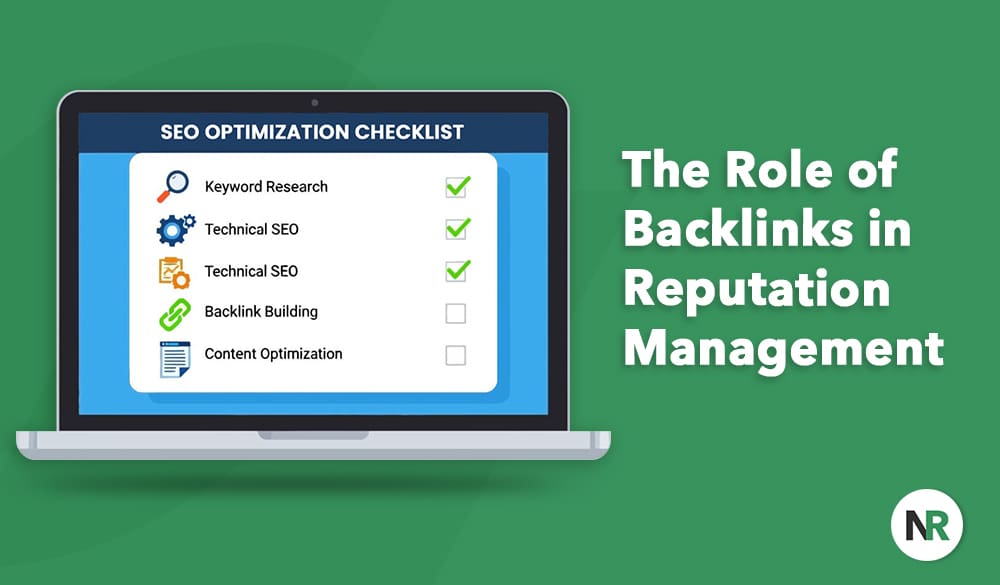 SEO OPTIMIZATION CHECKLIST

Keyword Research
Technical SEO
Technical SEO
Backlink Building
Content Optimization

The Role of Backlinks in Reputation Management

NR